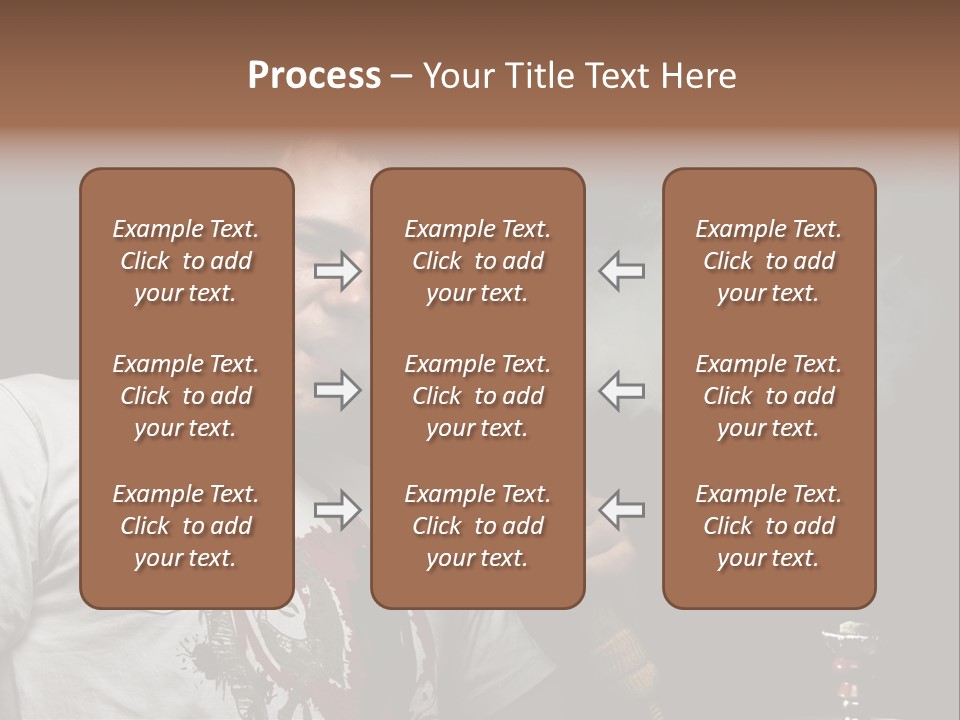 Process – Your Title Text Here

Example Text. Click to add your text.

Example Text. Click to add your text.

Example Text. Click to add your text.

Example Text. Click to add your text.

Example Text. Click to add your text.

Example Text. Click to add your text.

Example Text. Click to add your text.

Example Text. Click to add your text.

Example Text. Click to add your text.